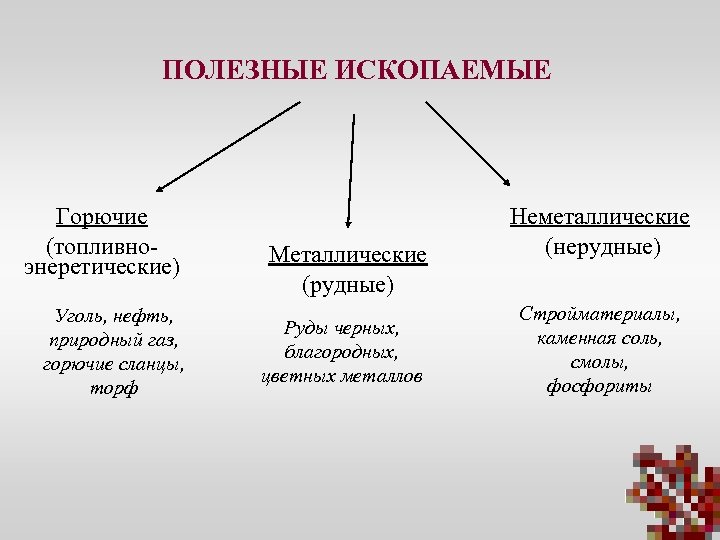 ПОЛЕЗНЫЕ ИСКОПАЕМЫЕ

Горючие
(топливно-энеретические)

Уголь, нефть, природный газ, горючие сланцы, торф

Металлические
(рудные)

Руды черных, благородных, цветных металлов

Неметаллические
(нерудные)

Стройматериалы, каменная соль, смолы, фосфориты